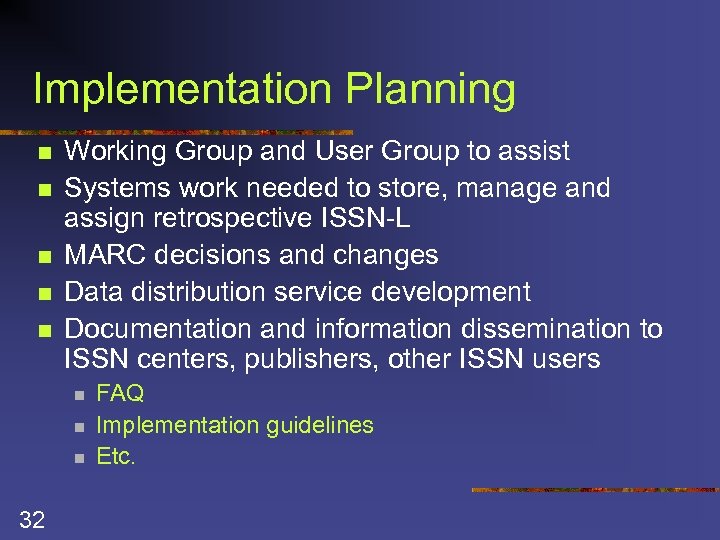 Implementation Planning

- Working Group and User Group to assist
- Systems work needed to store, manage and assign retrospective ISSN-L
- MARC decisions and changes
- Data distribution service development
- Documentation and information dissemination to ISSN centers, publishers, other ISSN users
  - FAQ
  - Implementation guidelines
  - Etc.

32